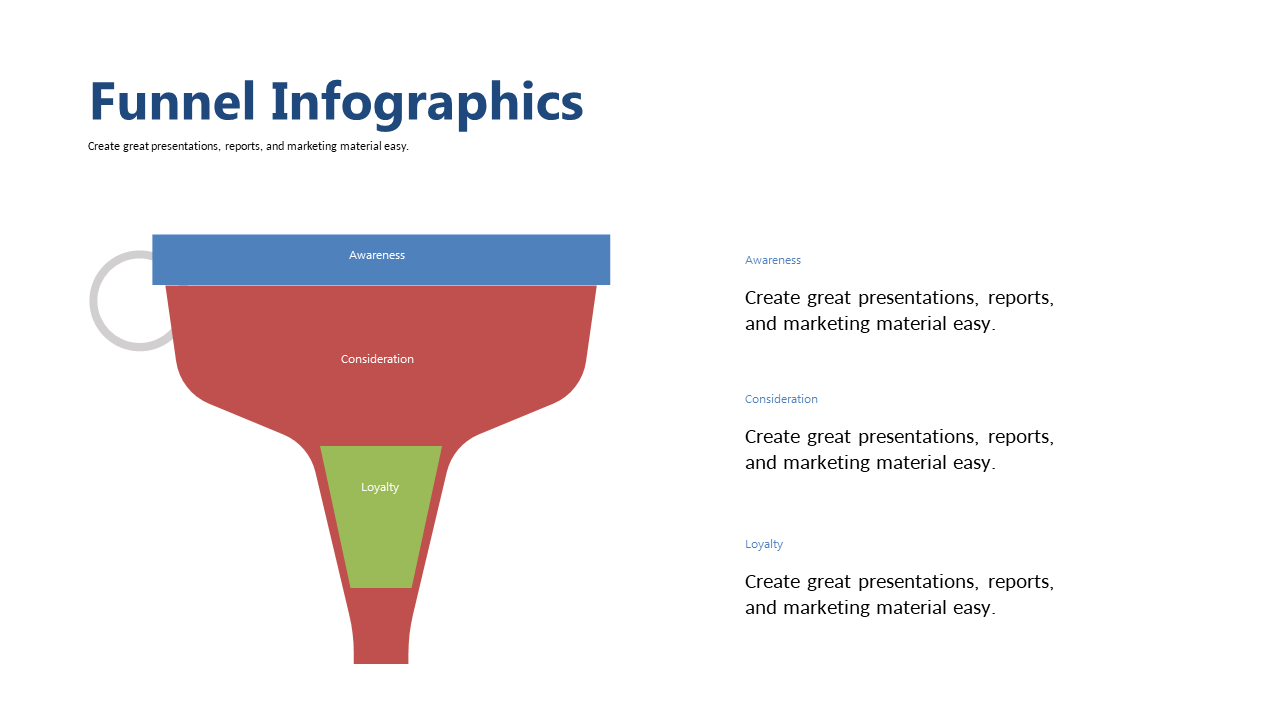 Funnel Infographics

Create great presentations, reports, and marketing material easy.

Awareness

Consideration

Loyalty

Awareness

Create great presentations, reports, and marketing material easy.

Consideration

Create great presentations, reports, and marketing material easy.

Loyalty

Create great presentations, reports, and marketing material easy.